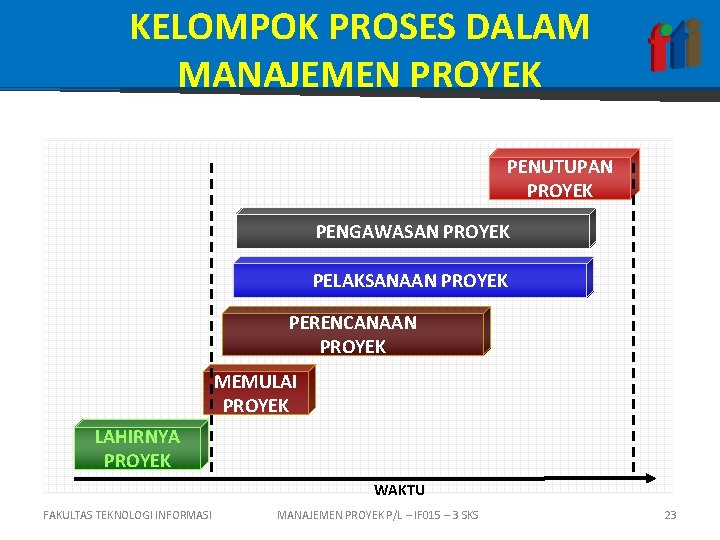 KELOMPOK PROSES DALAM MANAJEMEN PROYEK

fti

PENUTUPAN PROYEK

PENGAWASAN PROYEK

PELAKSANAAN PROYEK

PERENCANAAN PROYEK

MEMULAI PROYEK

LAHIRNYA PROYEK

WAKTU

FAKULTAS TEKNOLOGI INFORMASI

MANAJEMEN PROYEK P/L – IF015 – 3 SKS

23